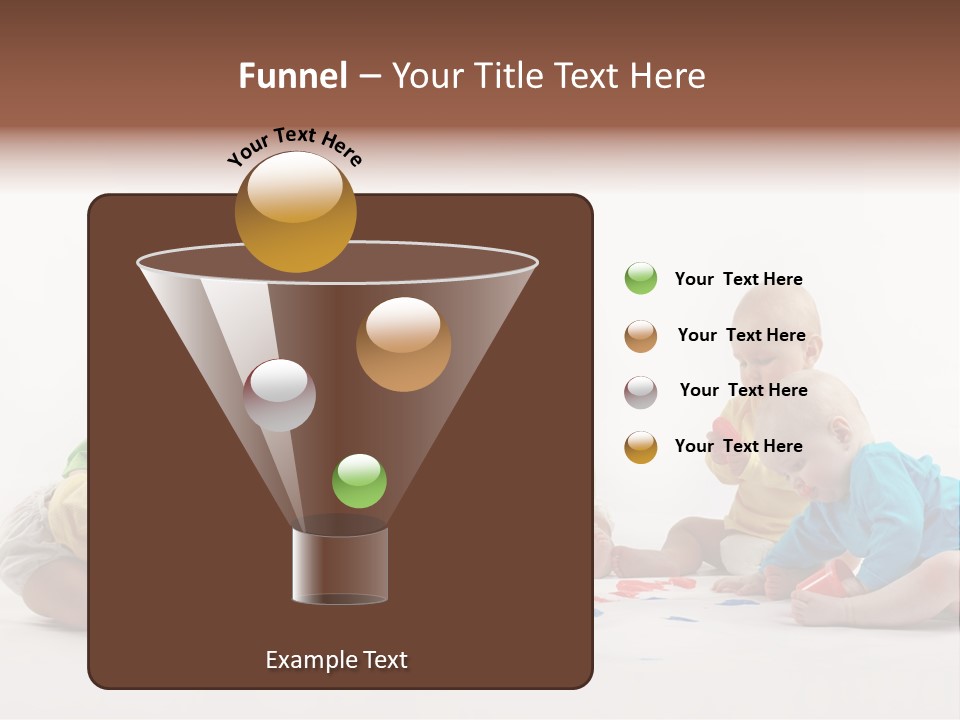 Funnel – Your Title Text Here

Your Text Here

Your Text Here

Your Text Here

Your Text Here

Your Text Here

Example Text